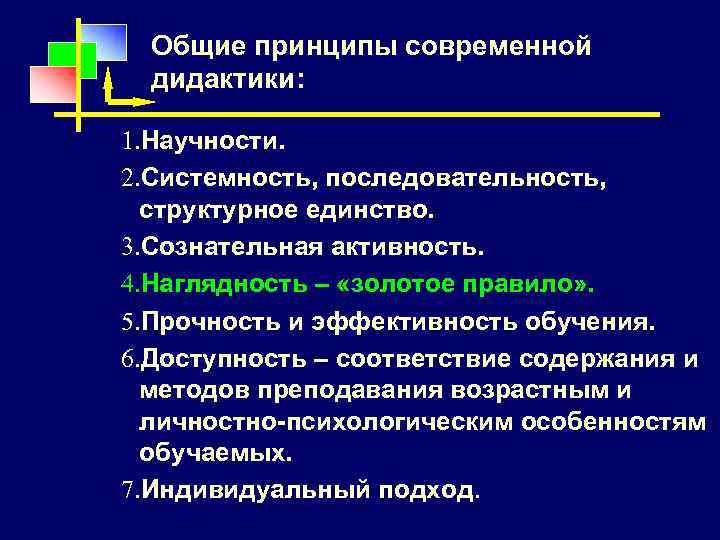 Общие принципы современной дидактики:

1.Научности.

2.Системность, последовательность, структурное единство.

3.Сознательная активность.

4.Наглядность – «золотое правило».

5.Прочность и эффективность обучения.

6.Доступность – соответствие содержания и методов преподавания возрастным и личностно-психологическим особенностям обучаемых.

7.Индивидуальный подход.